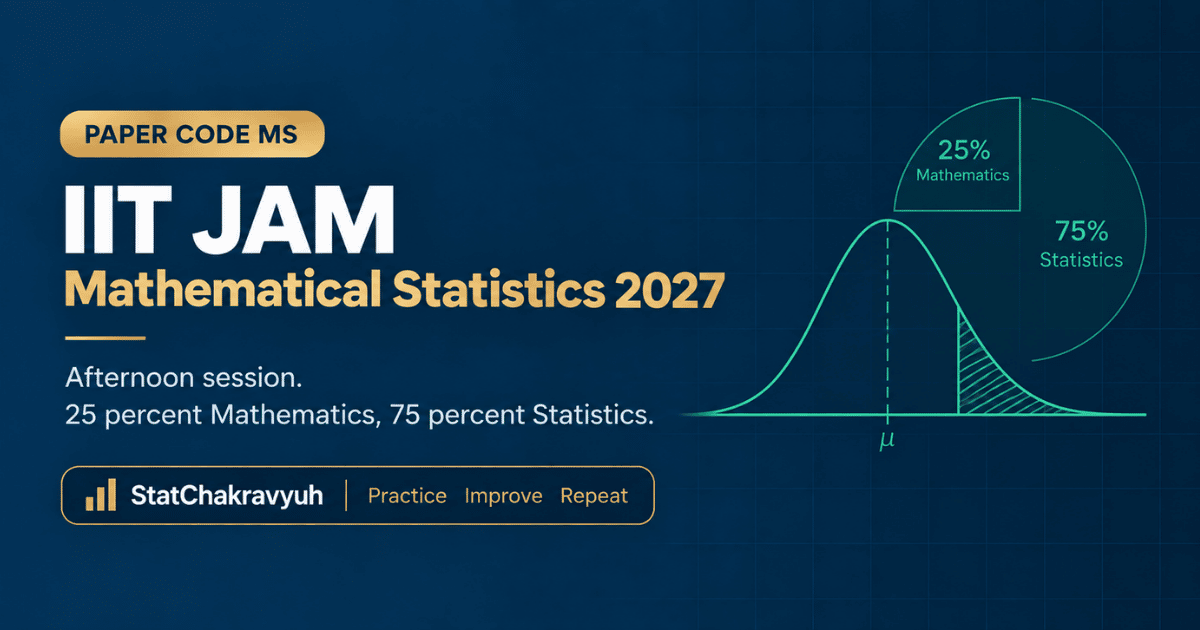 PAPER CODE MS

IIT JAM

Mathematical Statistics 2027

Afternoon session.
25 percent Mathematics, 75 percent Statistics.

StatChakravyuh | Practice Improve Repeat

25%
Mathematics

75%
Statistics

$\mu$